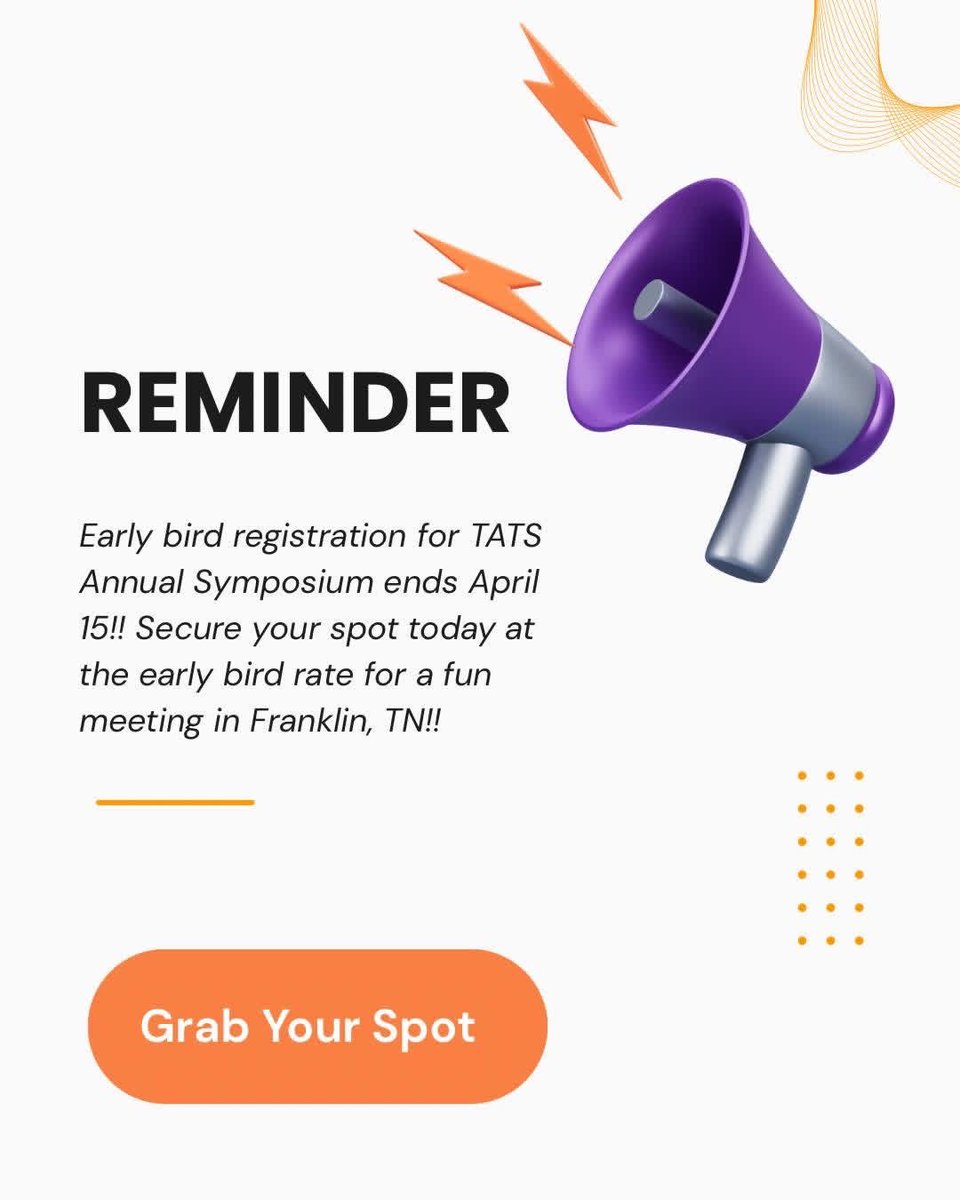 REMINDER

Early bird registration for TATS Annual Symposium ends April 15!! Secure your spot today at the early bird rate for a fun meeting in Franklin, TN!!

Grab Your Spot